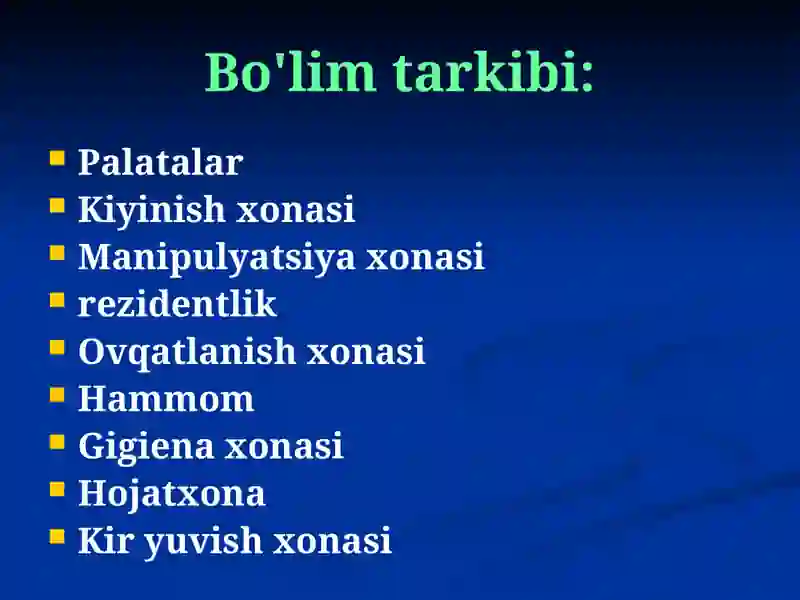 Bo'lim tarkibi:

- Palatalar
- Kiyinish xonasi
- Manipulyatsiya xonasi
- rezidentlik
- Ovqatlanish xonasi
- Hammom
- Gigiena xonasi
- Hojatxona
- Kir yuvish xonasi